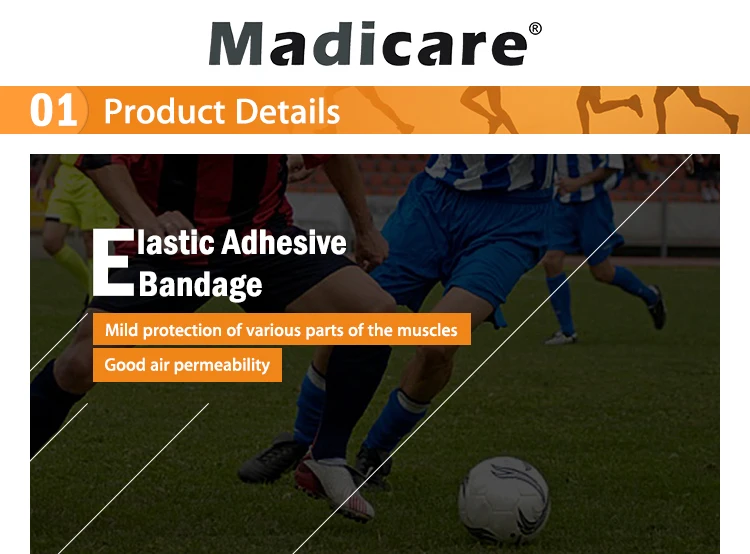 Madicare®

01 Product Details

Elastic Adhesive Bandage

Mild protection of various parts of the muscles

Good air permeability